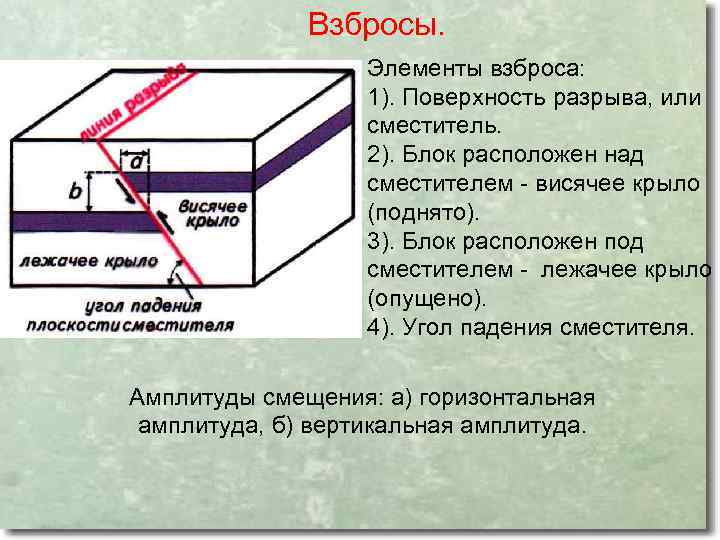 Взбросы.

линия разрыва

a

b

висячее крыло

лежачее крыло

угол падения плоскости сместителя

Элементы взброса:
1). Поверхность разрыва, или сместитель.
2). Блок расположен над сместителем - висячее крыло (поднято).
3). Блок расположен под сместителем - лежачее крыло (опущено).
4). Угол падения сместителя.

Амплитуды смещения: а) горизонтальная амплитуда, б) вертикальная амплитуда.